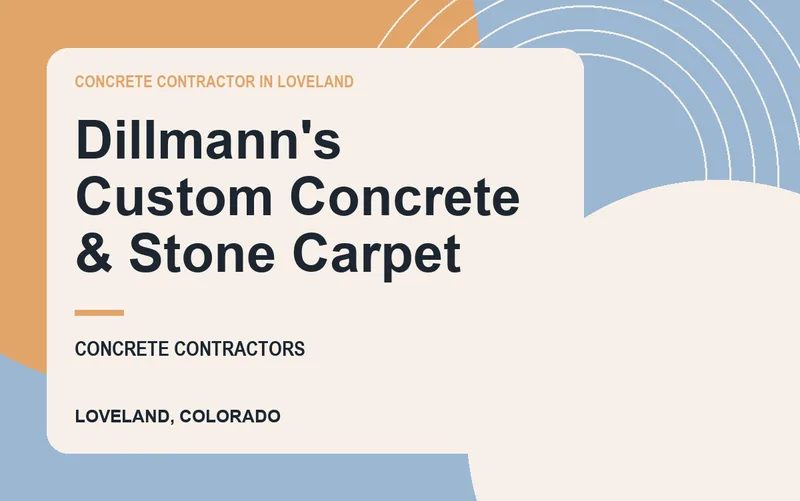 CONCRETE CONTRACTOR IN LOVELAND

Dillmann's Custom Concrete & Stone Carpet

CONCRETE CONTRACTORS

LOVELAND, COLORADO